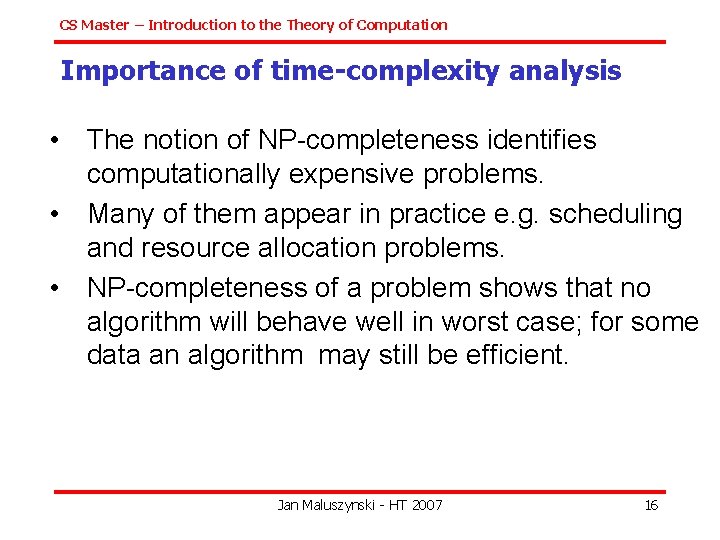 CS Master – Introduction to the Theory of Computation

Importance of time-complexity analysis

• The notion of NP-completeness identifies computationally expensive problems.
• Many of them appear in practice e.g. scheduling and resource allocation problems.
• NP-completeness of a problem shows that no algorithm will behave well in worst case; for some data an algorithm may still be efficient.

Jan Maluszynski - HT 2007

16